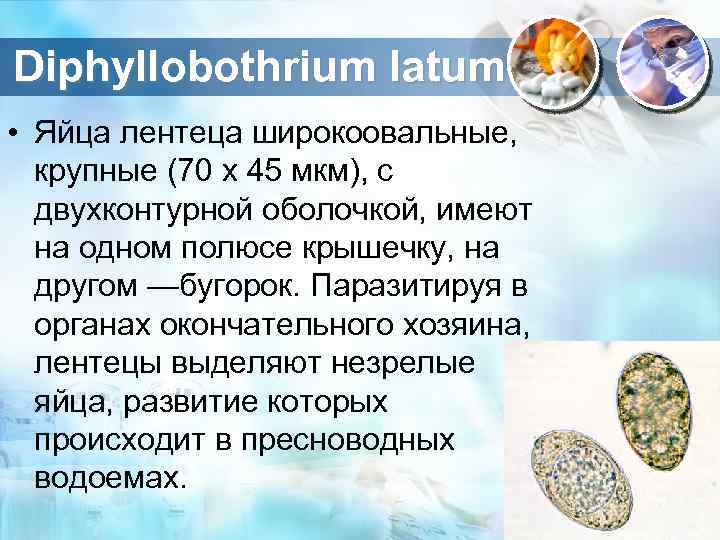 Diphyllobothrium latum

• Яйца лентеца широкоовальные, крупные (70 х 45 мкм), с двухконтурной оболочкой, имеют на одном полюсе крышечку, на другом —бугорок. Паразитируя в органах окончательного хозяина, лентецы выделяют незрелые яйца, развитие которых происходит в пресноводных водоемах.